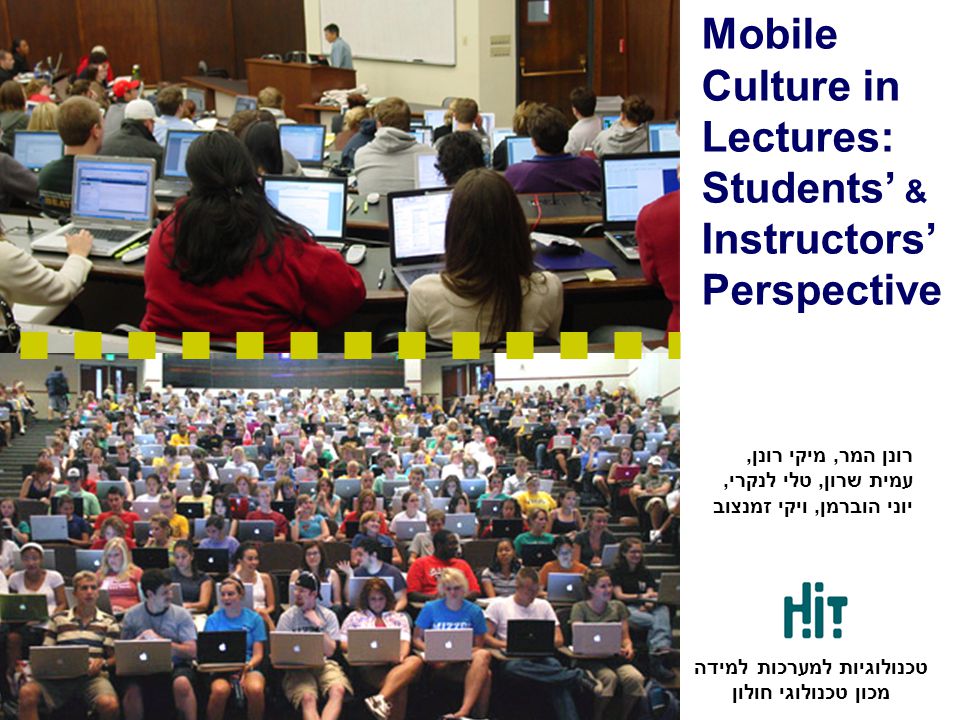 Mobile Culture in Lectures: Students' & Instructors' Perspective

רונן המר, מיקי רונן, עמית שרון, טלי לנקרי, יוני הוברמן, ויקי זמנצוב

HIT

טכנולוגיות למערכות למידה
מכון טכנולוגי חולון